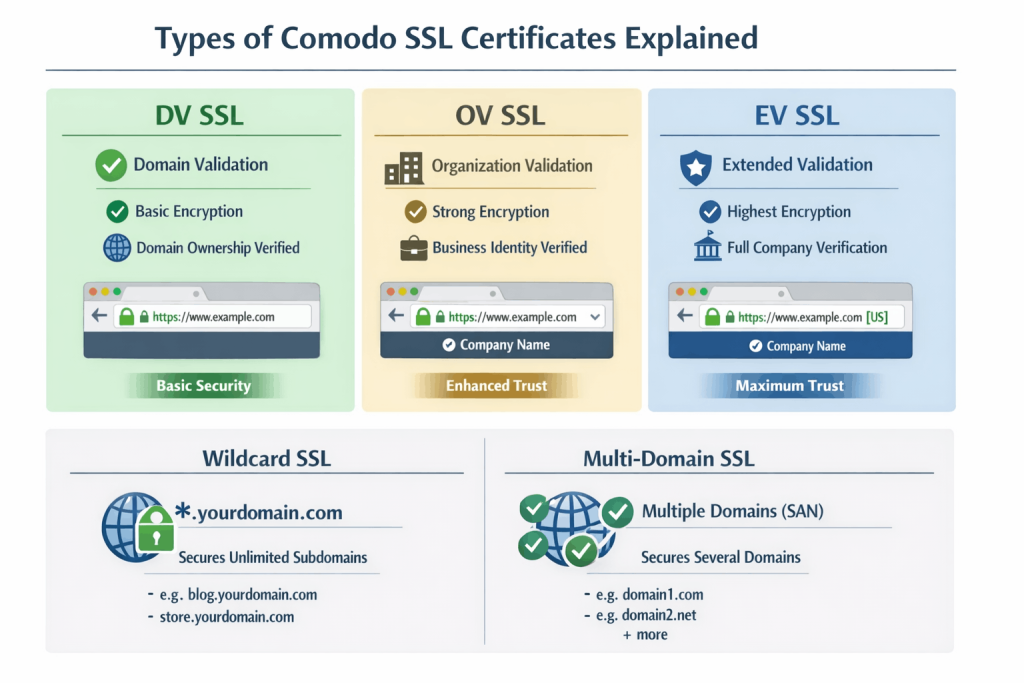 Types of Comodo SSL Certificates Explained

DV SSL

Domain Validation

Basic Encryption

Domain Ownership Verified

https://www.example.com

Basic Security

OV SSL

Organization Validation

Strong Encryption

Business Identity Verified

https://www.example.com

Company Name

Enhanced Trust

EV SSL

Extended Validation

Highest Encryption

Full Company Verification

https://www.example.com [US]

Company Name

Maximum Trust

Wildcard SSL

*.yourdomain.com

Secures Unlimited Subdomains

- e.g. blog.yourdomain.com
- store.yourdomain.com

Multi-Domain SSL

Multiple Domains (SAN)

Secures Several Domains

- e.g. domain1.com
- e.g. domain2.net
+ more